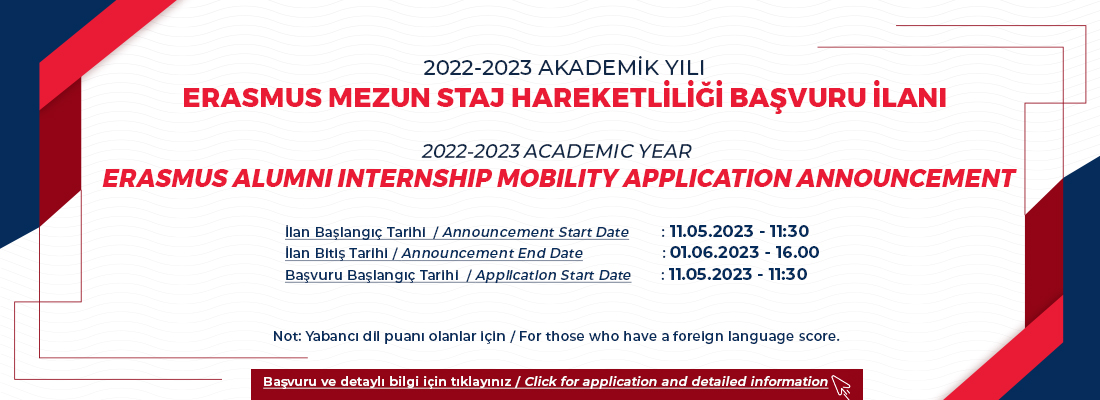 2022-2023 AKADEMİK YILI
ERASMUS MEZUN STAJ HAREKETLİLİĞİ BAŞVURU İLANI

2022-2023 ACADEMIC YEAR
ERASMUS ALUMNI INTERNSHIP MOBILITY APPLICATION ANNOUNCEMENT

İlan Başlangıç Tarihi / Announcement Start Date : 11.05.2023 - 11:30
İlan Bitiş Tarihi / Announcement End Date : 01.06.2023 - 16.00
Başvuru Başlangıç Tarihi / Application Start Date : 11.05.2023 - 11:30

Not: Yabancı dil puanı olanlar için / For those who have a foreign language score.

Başvuru ve detaylı bilgi için tıklayınız / Click for application and detailed information